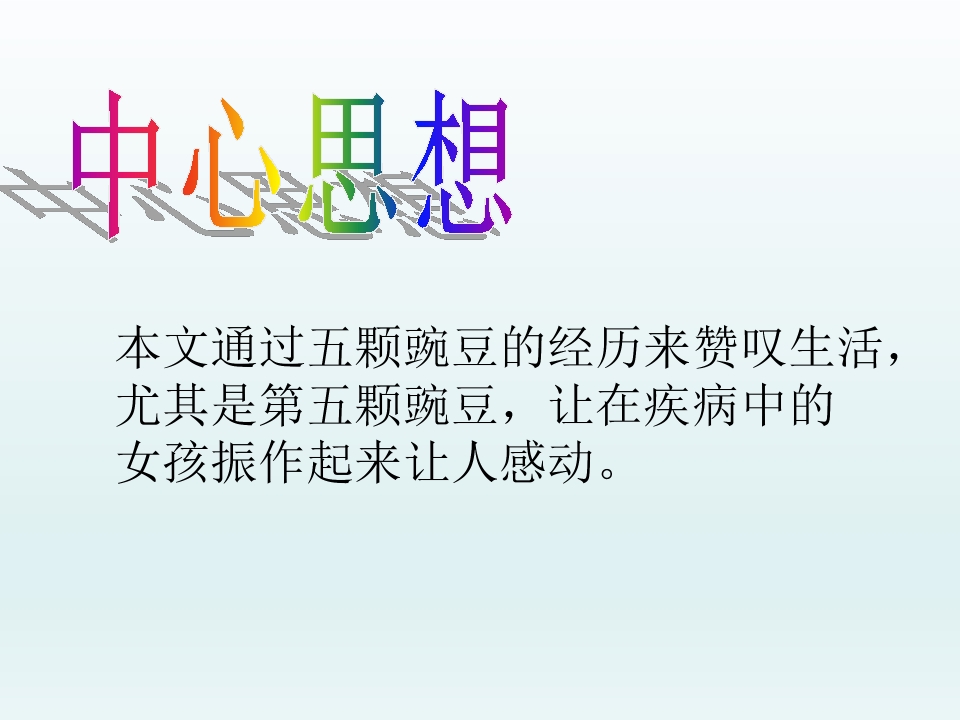 中心思想

本文通过五颗豌豆的经历来赞叹生活，尤其是第五颗豌豆，让在疾病中的女孩振作起来让人感动。